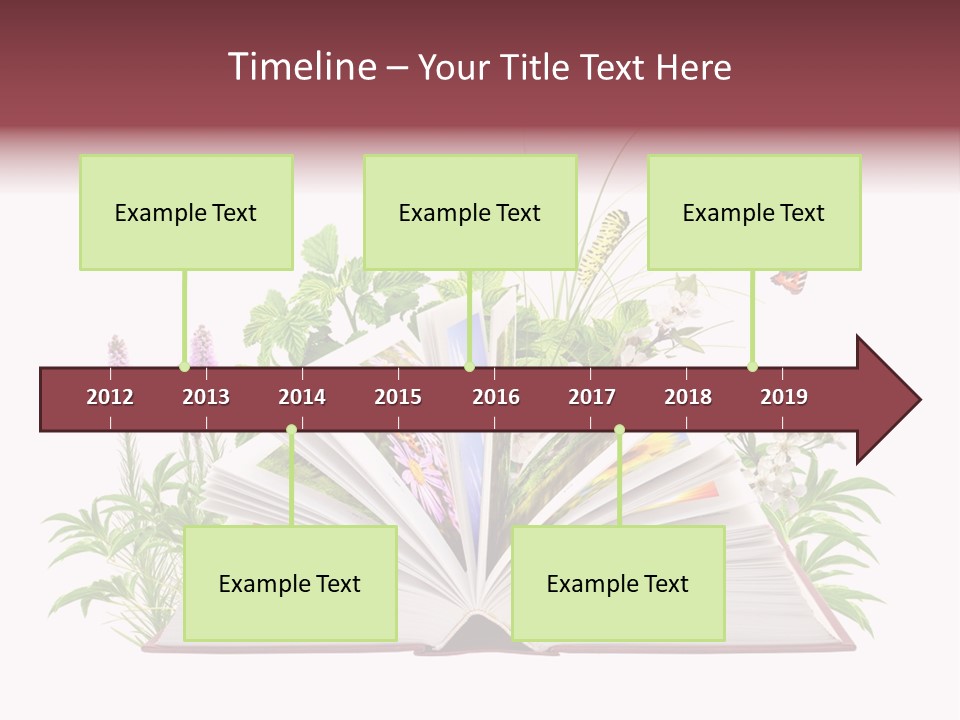 Timeline – Your Title Text Here

Example Text

Example Text

Example Text

2012 2013 2014 2015 2016 2017 2018 2019

Example Text

Example Text